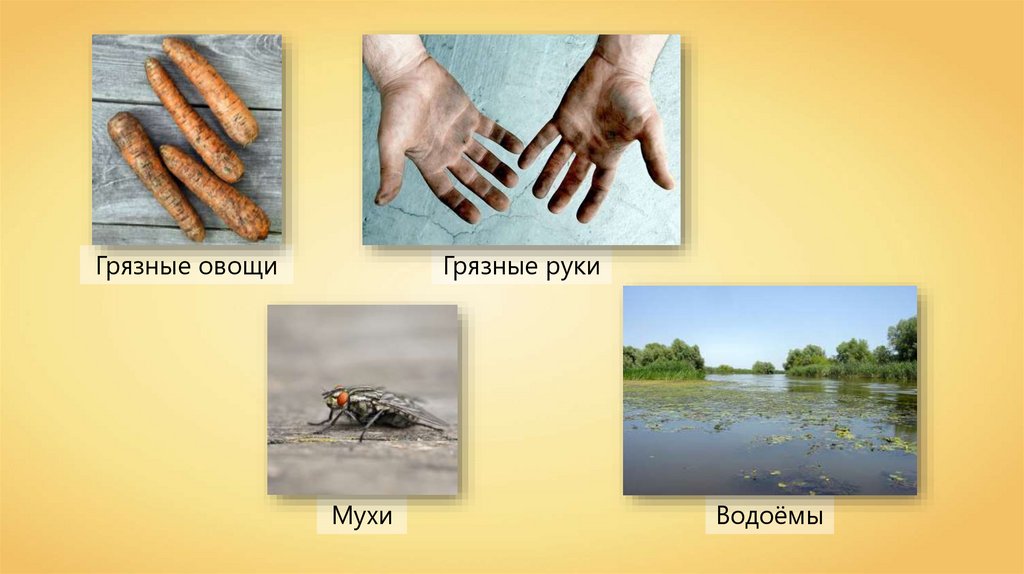 Грязные овощи

Грязные руки

Мухи

Водоёмы